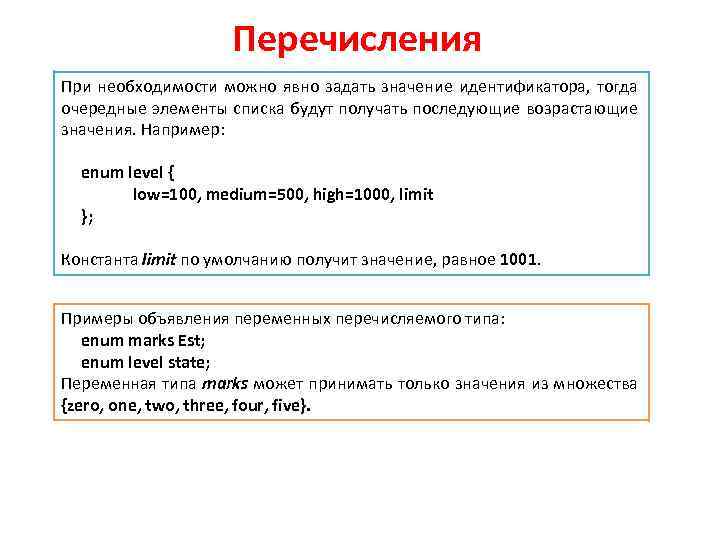 Перечисления

При необходимости можно явно задать значение идентификатора, тогда очередные элементы списка будут получать последующие возрастающие значения. Например:

enum level {
low=100, medium=500, high=1000, limit
};

Константа limit по умолчанию получит значение, равное 1001.

Примеры объявления переменных перечисляемого типа:
enum marks Est;
enum level state;
Переменная типа marks может принимать только значения из множества {zero, one, two, three, four, five}.